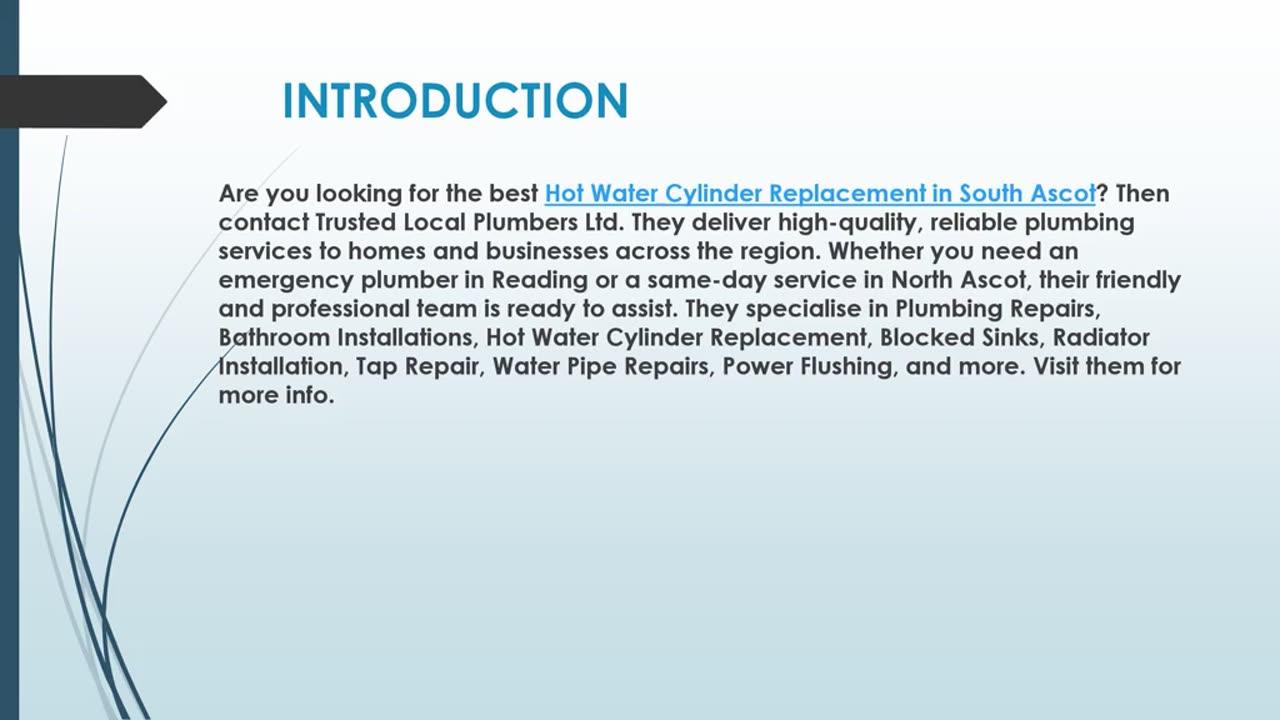 INTRODUCTION

Are you looking for the best Hot Water Cylinder Replacement in South Ascot? Then contact Trusted Local Plumbers Ltd. They deliver high-quality, reliable plumbing services to homes and businesses across the region. Whether you need an emergency plumber in Reading or a same-day service in North Ascot, their friendly and professional team is ready to assist. They specialise in Plumbing Repairs, Bathroom Installations, Hot Water Cylinder Replacement, Blocked Sinks, Radiator Installation, Tap Repair, Water Pipe Repairs, Power Flushing, and more. Visit them for more info.